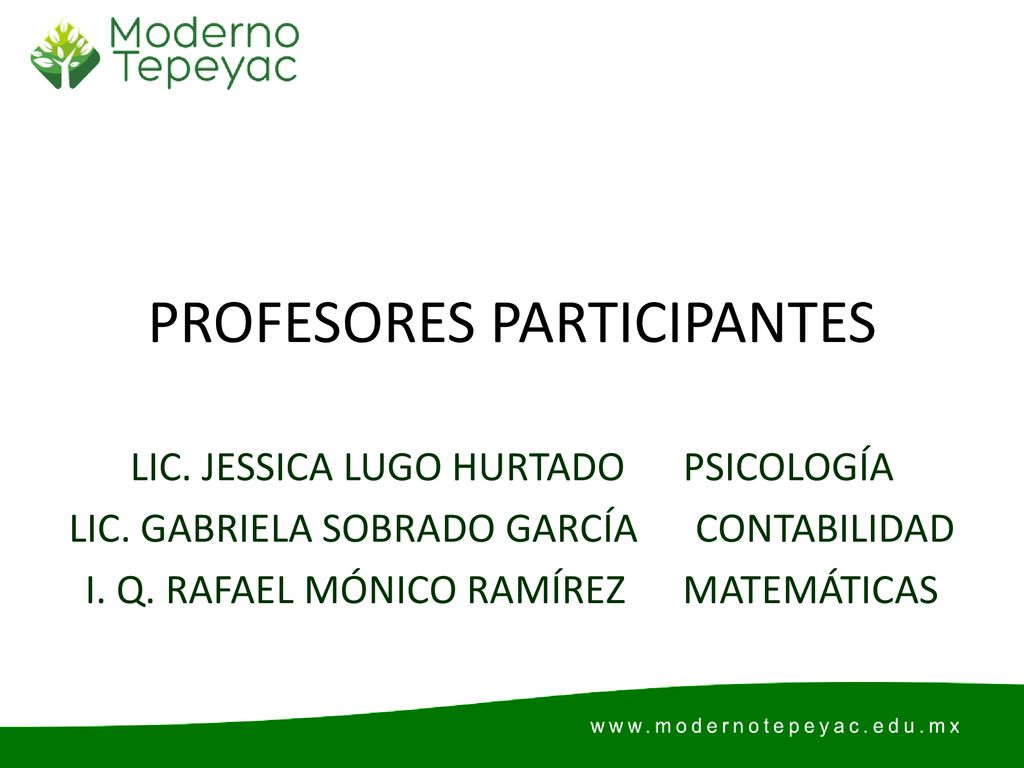 Moderno Tepeyac

PROFESORES PARTICIPANTES

LIC. JESSICA LUGO HURTADO PSICOLOGÍA
LIC. GABRIELA SOBRADO GARCÍA CONTABILIDAD
I. Q. RAFAEL MÓNICO RAMÍREZ MATEMÁTICAS

www.modernotepeyac.edu.mx